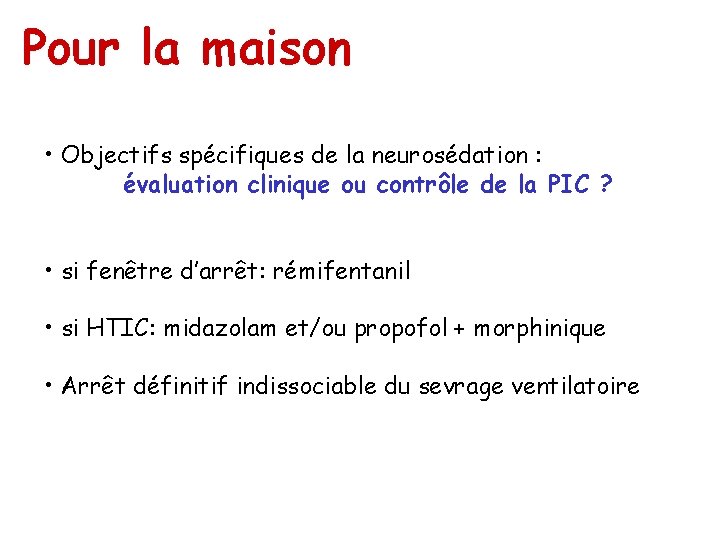 Pour la maison

• Objectifs spécifiques de la neurosédation :
évaluation clinique ou contrôle de la PIC ?

• si fenêtre d'arrêt: rémifentanil

• si HTIC: midazolam et/ou propofol + morphinique

• Arrêt définitif indissociable du sevrage ventilatoire